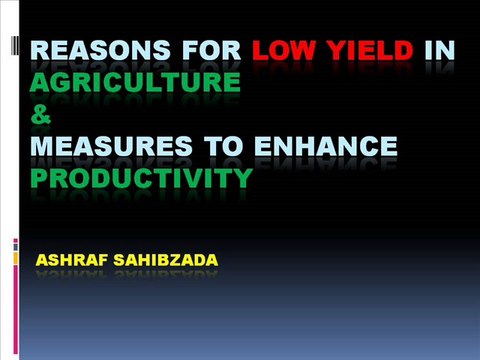 REASONS FOR LOW YIELD IN AGRICULTURE
&
MEASURES TO ENHANCE PRODUCTIVITY

ASHRAF SAHIBZADA